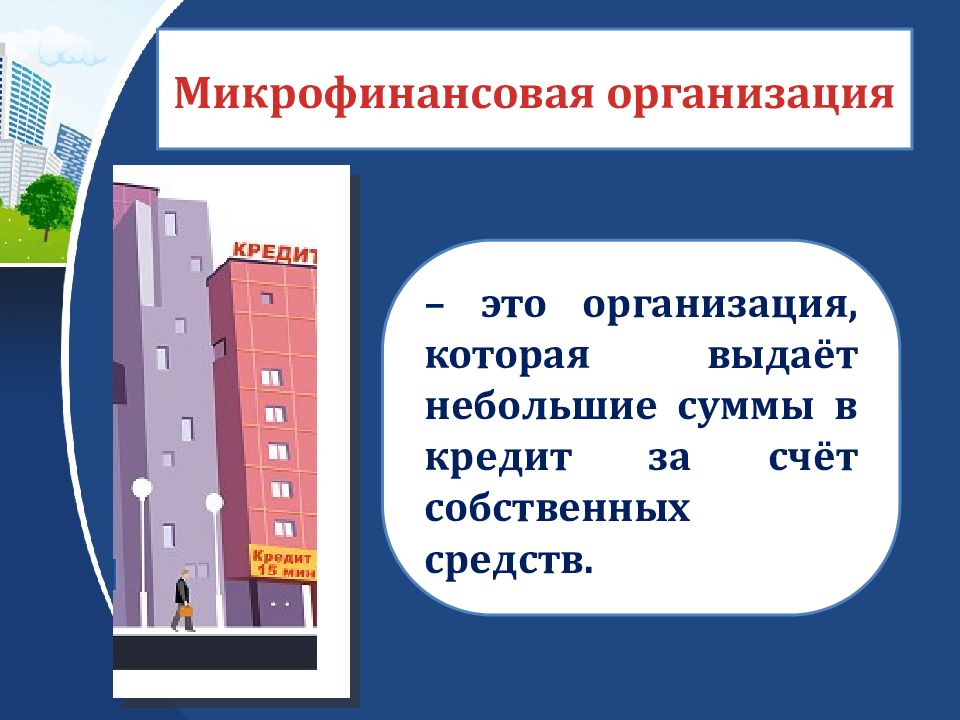 Микрофинансовая организация

КРЕДИТ

Кредит 15 мин

– это организация, которая выдаёт небольшие суммы в кредит за счёт собственных средств.